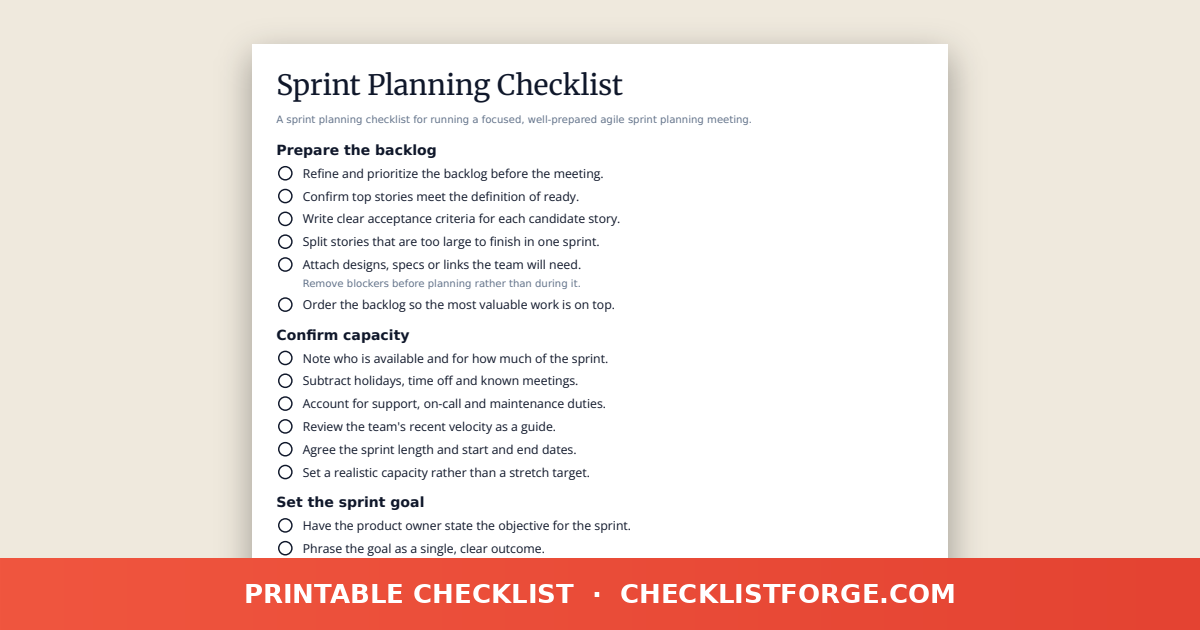 Sprint Planning Checklist

A sprint planning checklist for running a focused, well-prepared agile sprint planning meeting.

Prepare the backlog

Refine and prioritize the backlog before the meeting.

Confirm top stories meet the definition of ready.

Write clear acceptance criteria for each candidate story.

Split stories that are too large to finish in one sprint.

Attach designs, specs or links the team will need.
Remove blockers before planning rather than during it.

Order the backlog so the most valuable work is on top.

Confirm capacity

Note who is available and for how much of the sprint.

Subtract holidays, time off and known meetings.

Account for support, on-call and maintenance duties.

Review the team's recent velocity as a guide.

Agree the sprint length and start and end dates.

Set a realistic capacity rather than a stretch target.

Set the sprint goal

Have the product owner state the objective for the sprint.

Phrase the goal as a single, clear outcome.

PRINTABLE CHECKLIST · CHECKLISTFORGE.COM